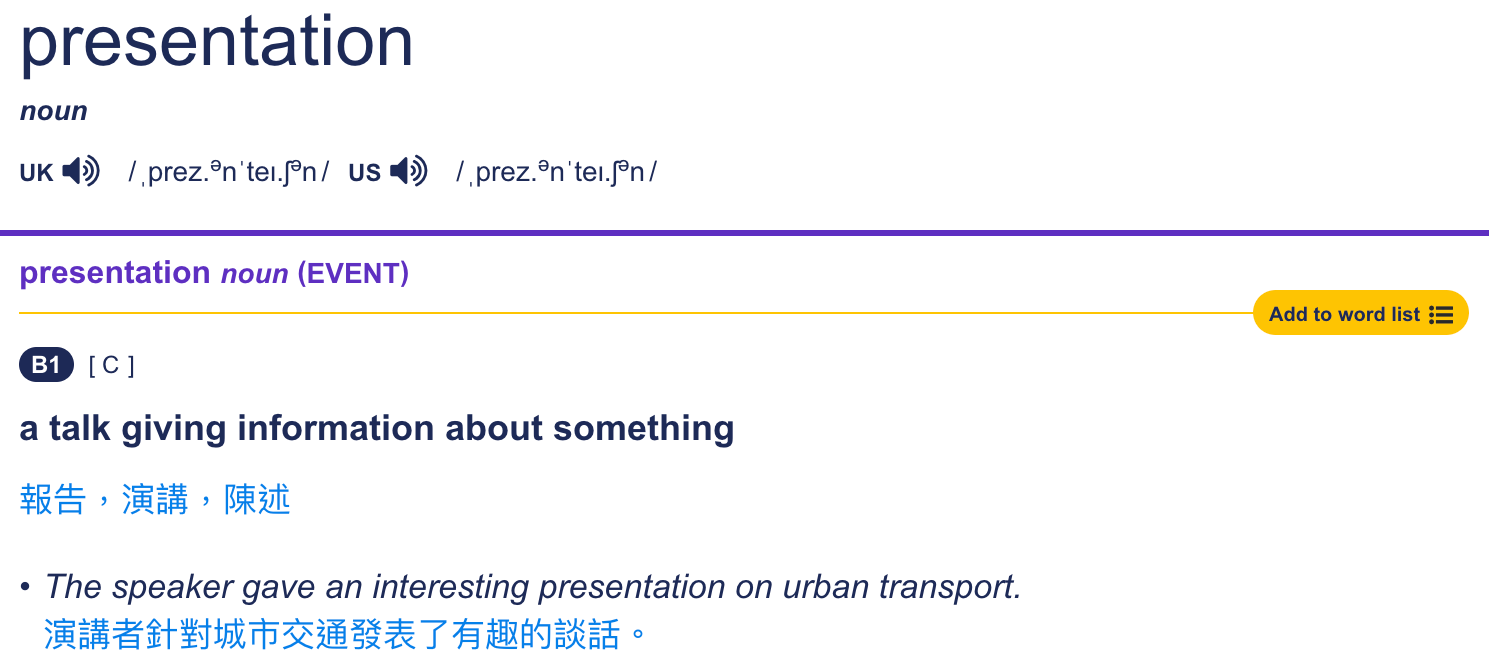 presentation

noun

UK /ˌprez.ənˈteɪ.ʃən/ US /ˌprez.ənˈteɪ.ʃən/

presentation noun (EVENT)

Add to word list

B1 [ C ]

a talk giving information about something

報告，演講，陳述

• The speaker gave an interesting presentation on urban transport.
演講者針對城市交通發表了有趣的談話。